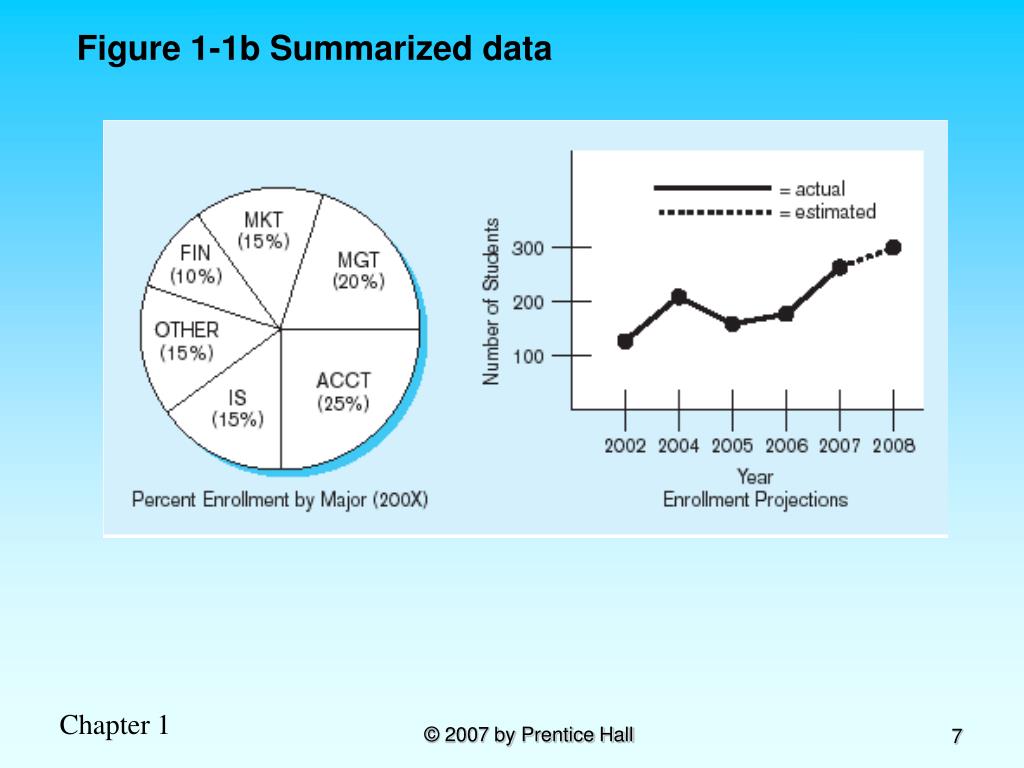 Figure 1-1b Summarized data

MKT (15%)
FIN (10%)
MGT (20%)
OTHER (15%)
IS (15%)
ACCT (25%)

Percent Enrollment by Major (200X)

= actual
= estimated

Number of Students

300
200
100

2002 2004 2005 2006 2007 2008

Year
Enrollment Projections

Chapter 1

© 2007 by Prentice Hall

7